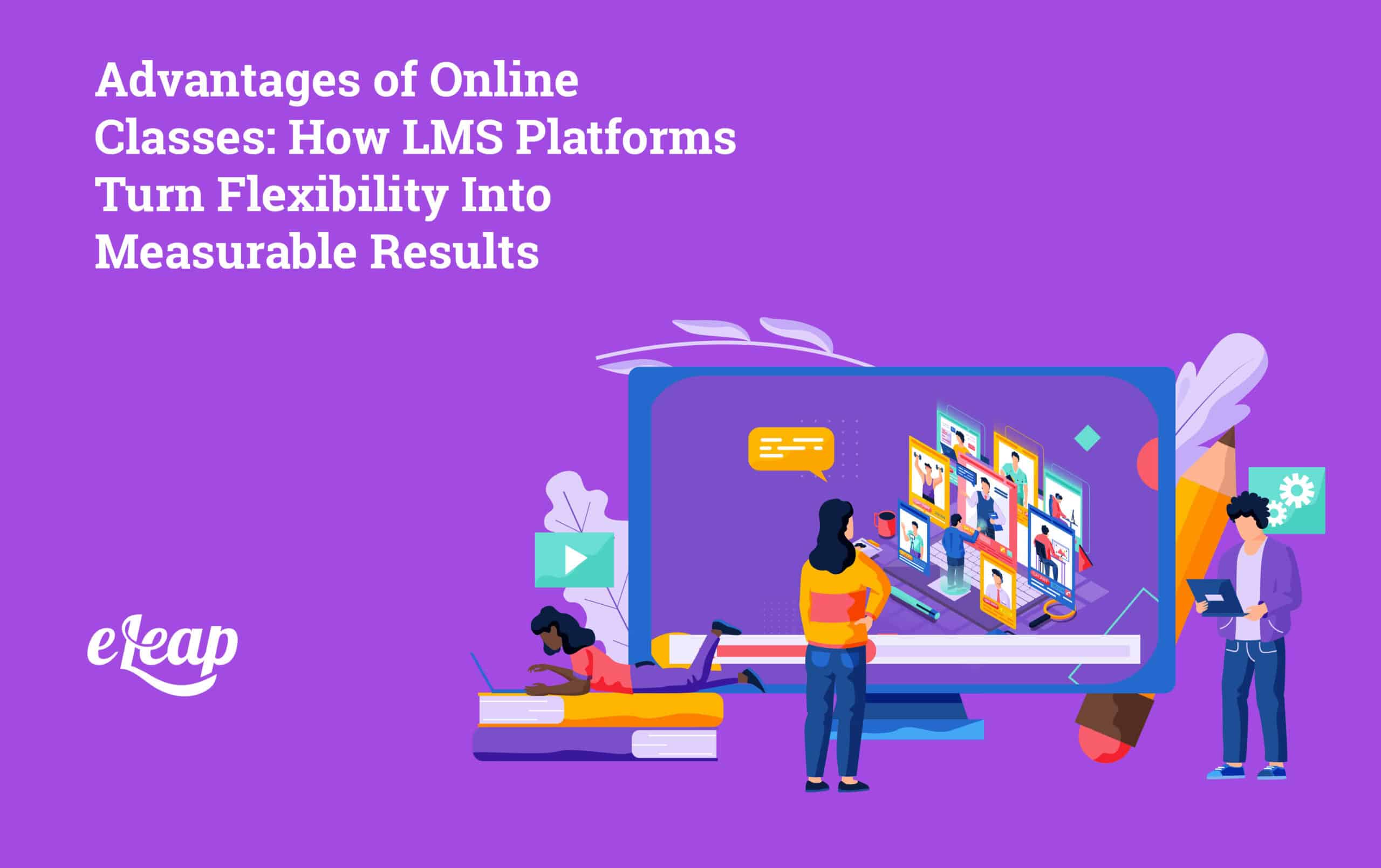 Advantages of Online Classes: How LMS Platforms Turn Flexibility Into Measurable Results

eLeap